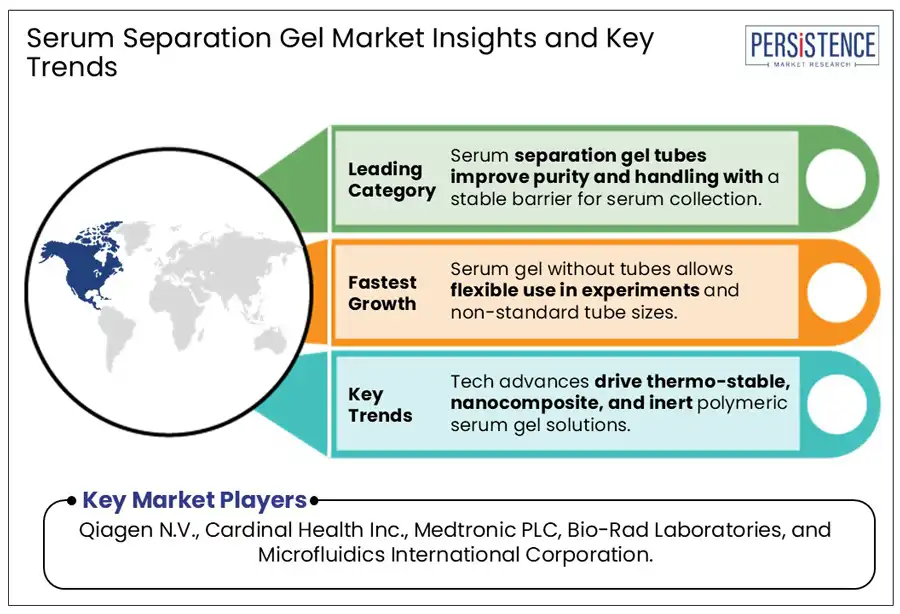 Serum Separation Gel Market Insights and Key Trends

PERSISTENCE
MARKET RESEARCH

Leading Category

Serum separation gel tubes improve purity and handling with a stable barrier for serum collection.

Fastest Growth

Serum gel without tubes allows flexible use in experiments and non-standard tube sizes.

Key Trends

Tech advances drive thermo-stable, nanocomposite, and inert polymeric serum gel solutions.

Key Market Players

Qiagen N.V., Cardinal Health Inc., Medtronic PLC, Bio-Rad Laboratories, and Microfluidics International Corporation.